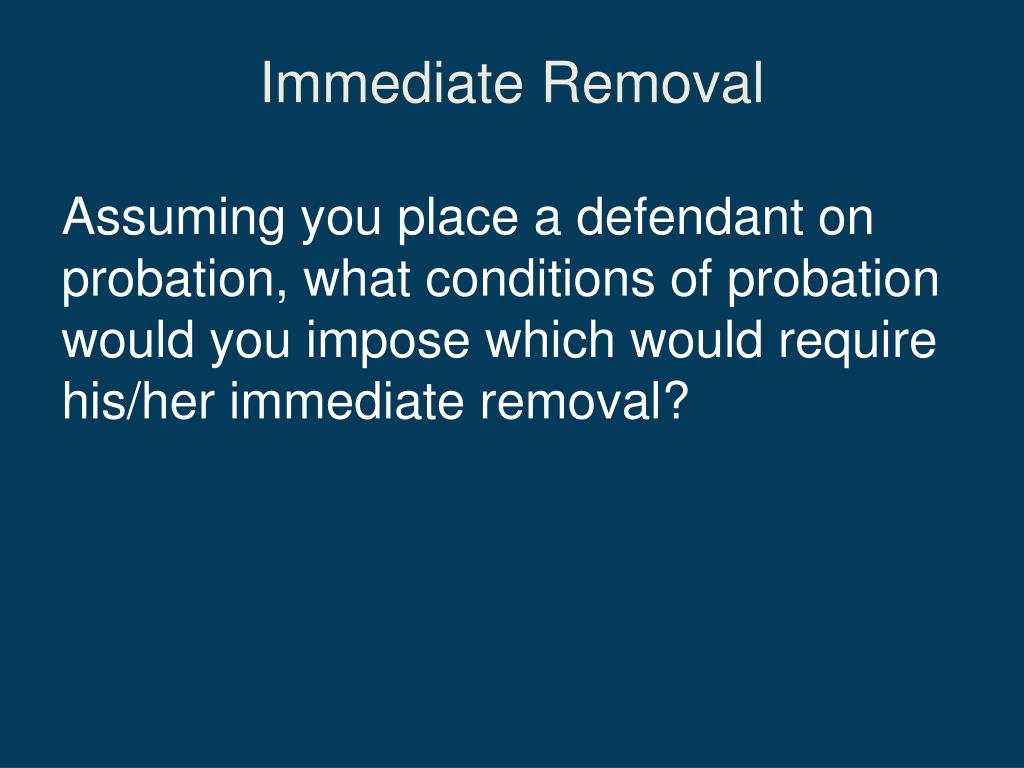 Immediate Removal

Assuming you place a defendant on probation, what conditions of probation would you impose which would require his/her immediate removal?